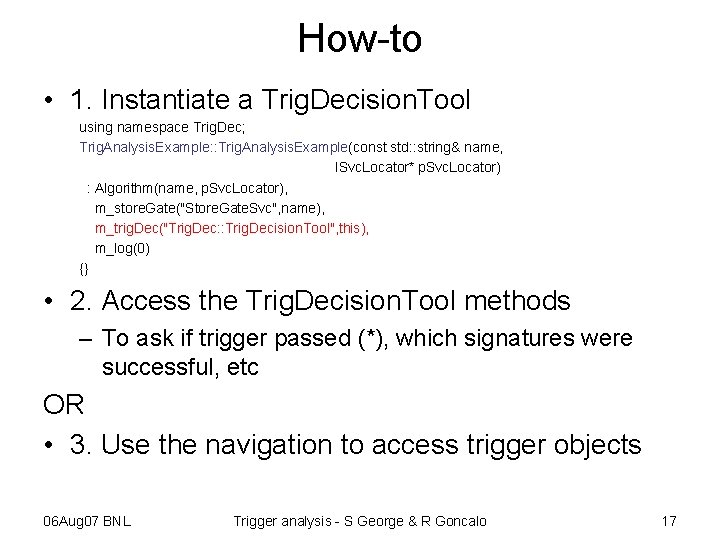 How-to

• 1. Instantiate a TrigDecisionTool

using namespace TrigDec;
TrigAnalysisExample::TrigAnalysisExample(const std::string& name,
ISvcLocator* pSvcLocator)
: Algorithm(name, pSvcLocator),
m_storeGate("StoreGateSvc",name),
m_trigDec("TrigDec::TrigDecisionTool",this),
m_log(0)
{}

• 2. Access the TrigDecisionTool methods
– To ask if trigger passed (*), which signatures were successful, etc

OR

• 3. Use the navigation to access trigger objects

06Aug07 BNL

Trigger analysis - S George & R Goncalo

17